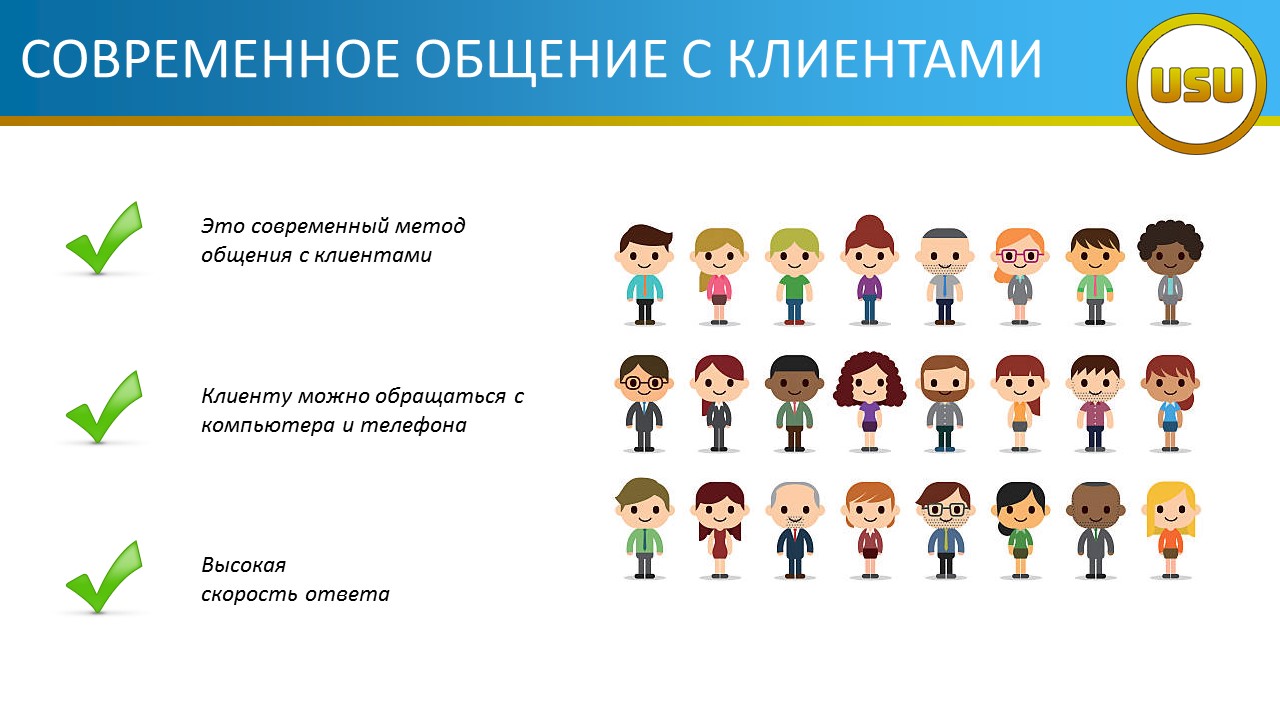 СОВРЕМЕННОЕ ОБЩЕНИЕ С КЛИЕНТАМИ

USU

Это современный метод общения с клиентами

Клиенту можно обращаться с компьютера и телефона

Высокая
скорость ответа